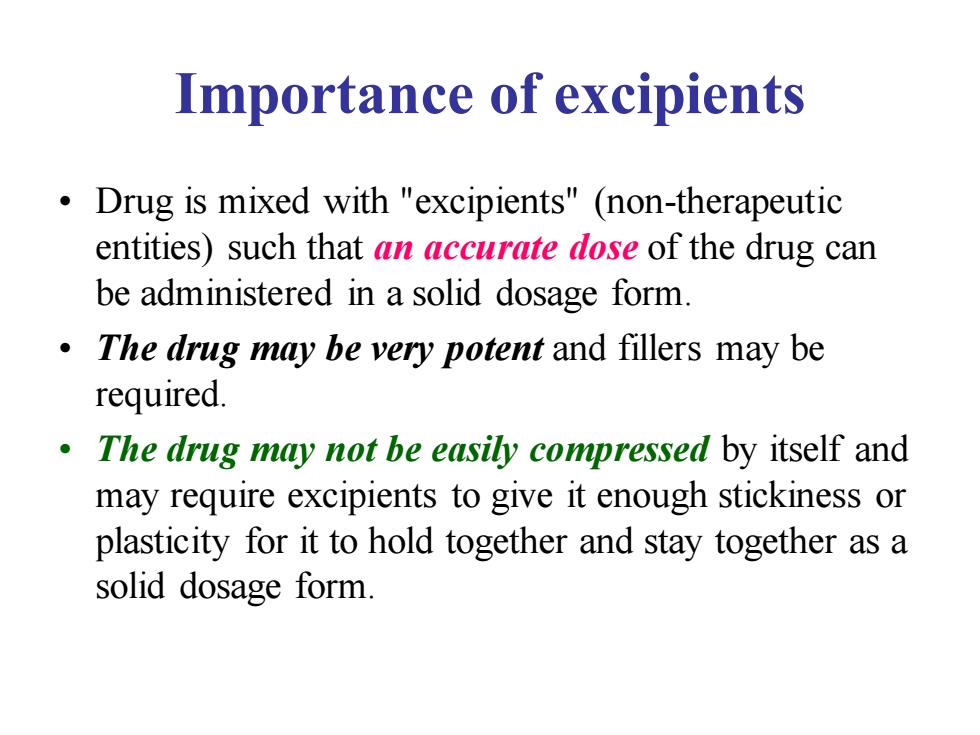 Importance of excipients

• Drug is mixed with "excipients" (non-therapeutic entities) such that an accurate dose of the drug can be administered in a solid dosage form.

• The drug may be very potent and fillers may be required.

• The drug may not be easily compressed by itself and may require excipients to give it enough stickiness or plasticity for it to hold together and stay together as a solid dosage form.